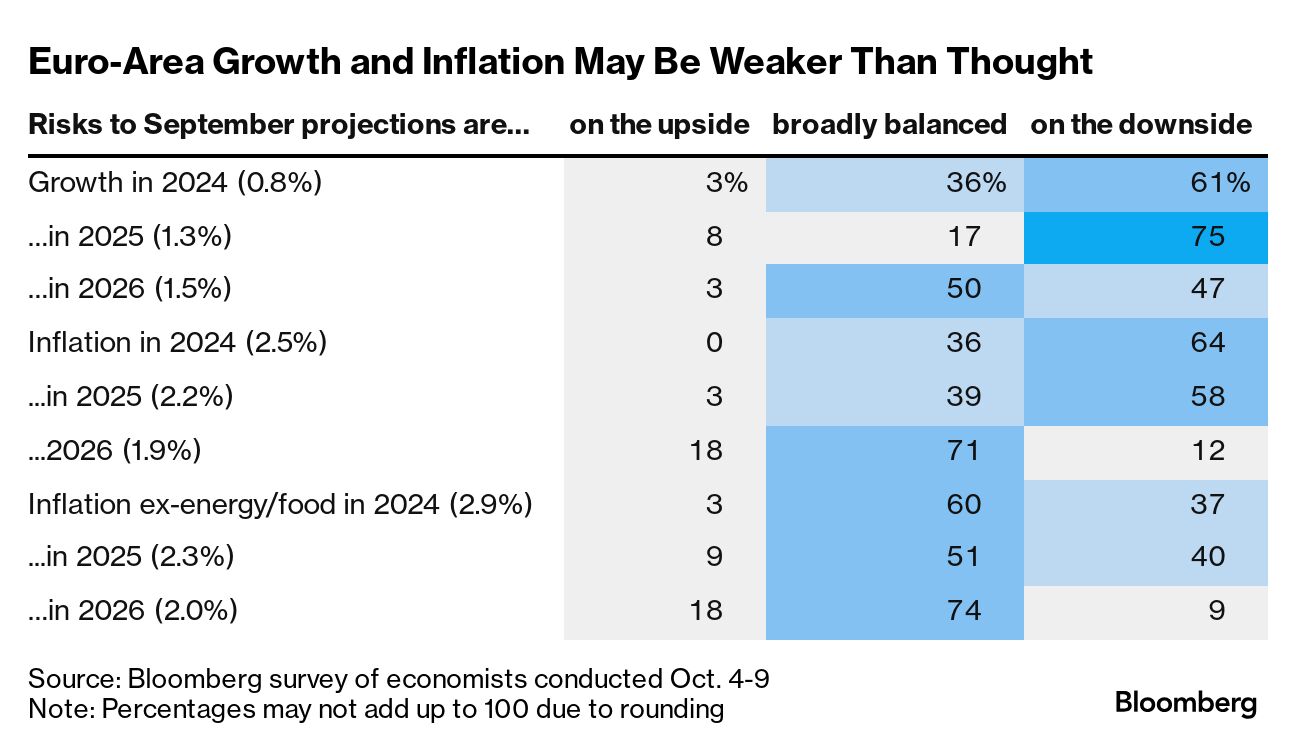 Euro-Area Growth and Inflation May Be Weaker Than Thought

| Risks to September projections are... | on the upside | broadly balanced | on the downside |
|---|---|---|---|
| Growth in 2024 (0.8%) | 3% | 36% | 61% |
| ...in 2025 (1.3%) | 8 | 17 | 75 |
| ...in 2026 (1.5%) | 3 | 50 | 47 |
| Inflation in 2024 (2.5%) | 0 | 36 | 64 |
| ...in 2025 (2.2%) | 3 | 39 | 58 |
| ...2026 (1.9%) | 18 | 71 | 12 |
| Inflation ex-energy/food in 2024 (2.9%) | 3 | 60 | 37 |
| ...in 2025 (2.3%) | 9 | 51 | 40 |
| ...in 2026 (2.0%) | 18 | 74 | 9 |

Source: Bloomberg survey of economists conducted Oct. 4-9
Note: Percentages may not add up to 100 due to rounding

Bloomberg